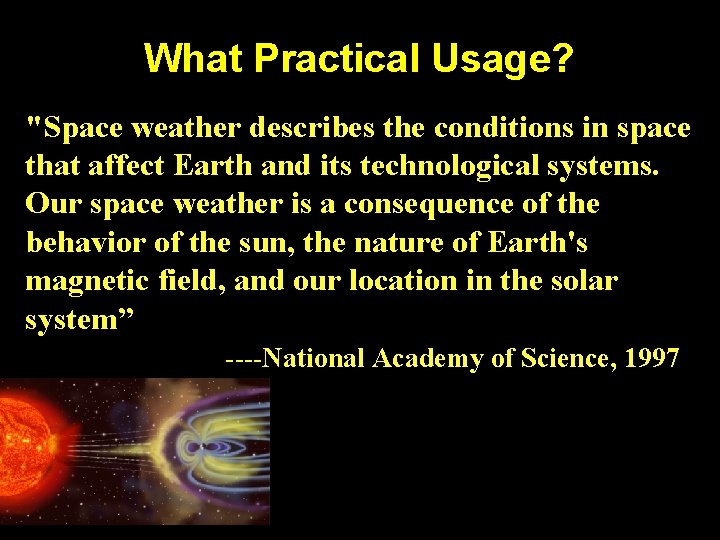 What Practical Usage?

"Space weather describes the conditions in space that affect Earth and its technological systems. Our space weather is a consequence of the behavior of the sun, the nature of Earth's magnetic field, and our location in the solar system”

----National Academy of Science, 1997